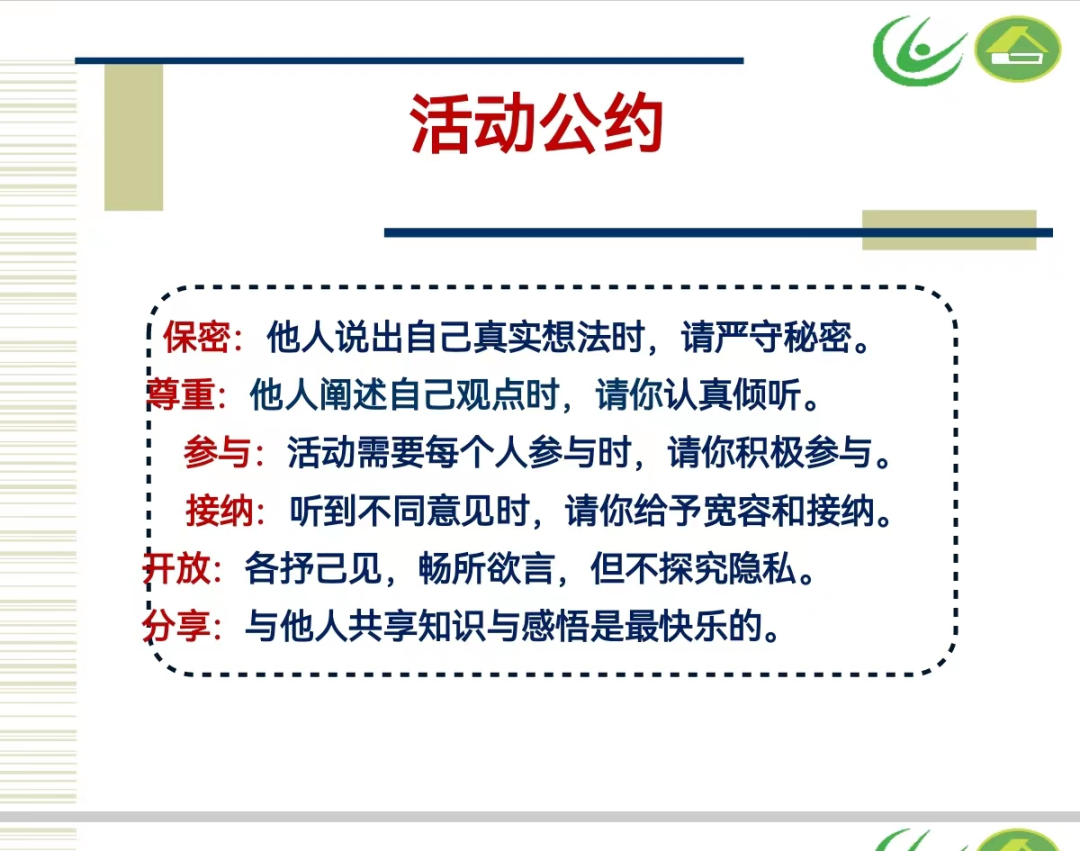 活动公约

保密：他人说出自己真实想法时，请严守秘密。

尊重：他人阐述自己观点时，请你认真倾听。

参与：活动需要每个人参与时，请你积极参与。

接纳：听到不同意见时，请你给予宽容和接纳。

开放：各抒己见，畅所欲言，但不探究隐私。

分享：与他人共享知识与感悟是最快乐的。